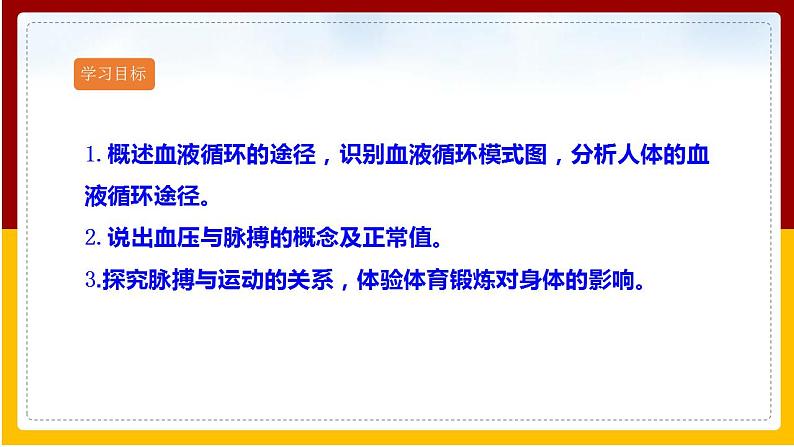 学习目标

1. 概述血液循环的途径，识别血液循环模式图，分析人体的血液循环途径。
2. 说出血压与脉搏的概念及正常值。
3.探究脉搏与运动的关系，体验体育锻炼对身体的影响。